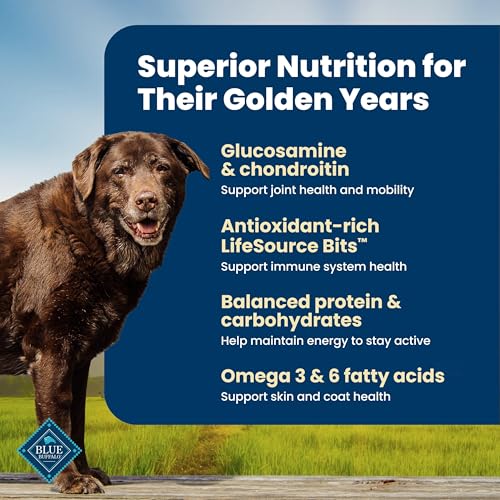 Superior Nutrition for Their Golden Years

Glucosamine & chondroitin
Support joint health and mobility

Antioxidant-rich LifeSource Bits™
Support immune system health

Balanced protein & carbohydrates
Help maintain energy to stay active

Omega 3 & 6 fatty acids
Support skin and coat health

BLUE BUFFALO